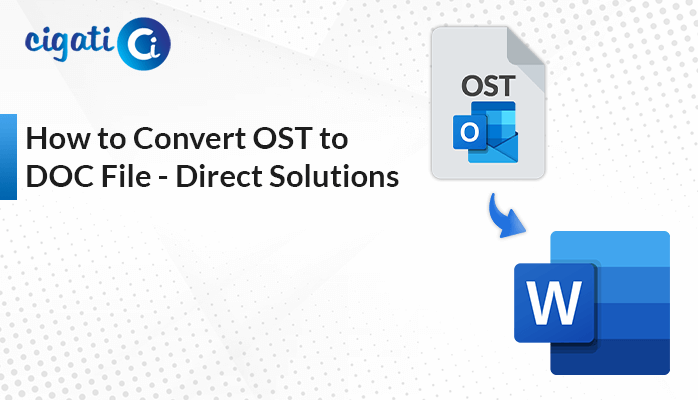 cigati Ci

How to Convert OST to DOC File - Direct Solutions

OST

O

W